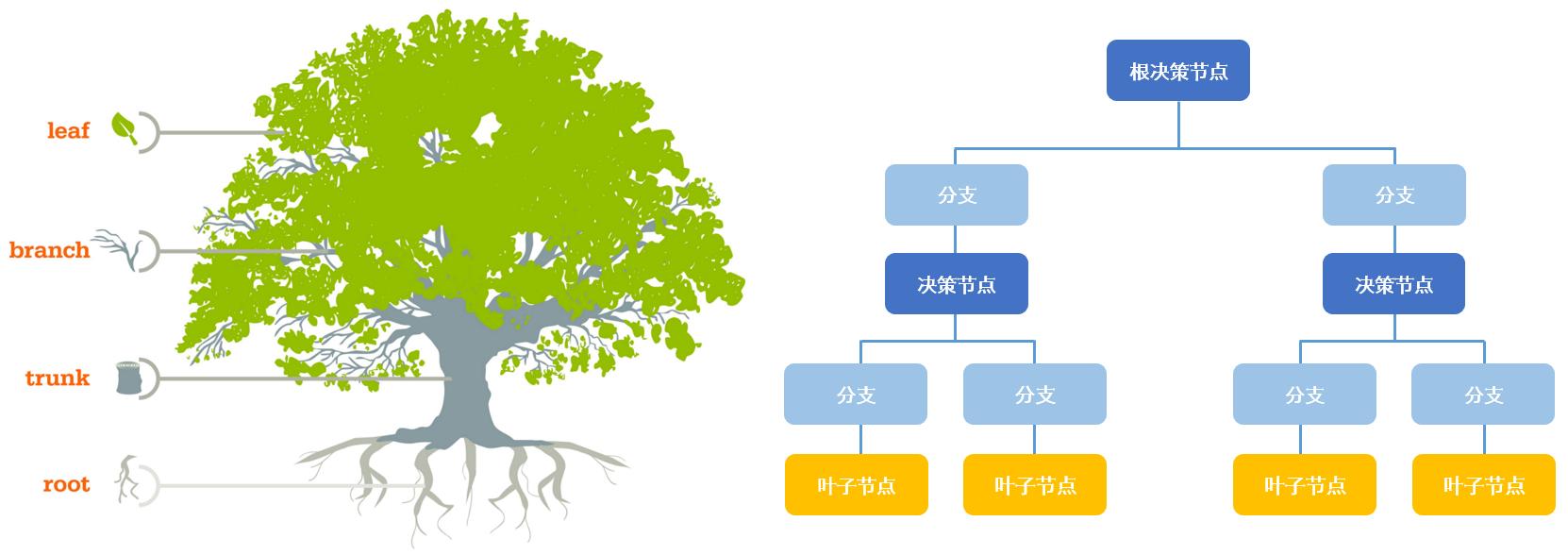 leaf
branch
trunk
root

根决策节点

分支
分支

决策节点
决策节点

分支
分支
分支
分支

叶子节点
叶子节点
叶子节点
叶子节点